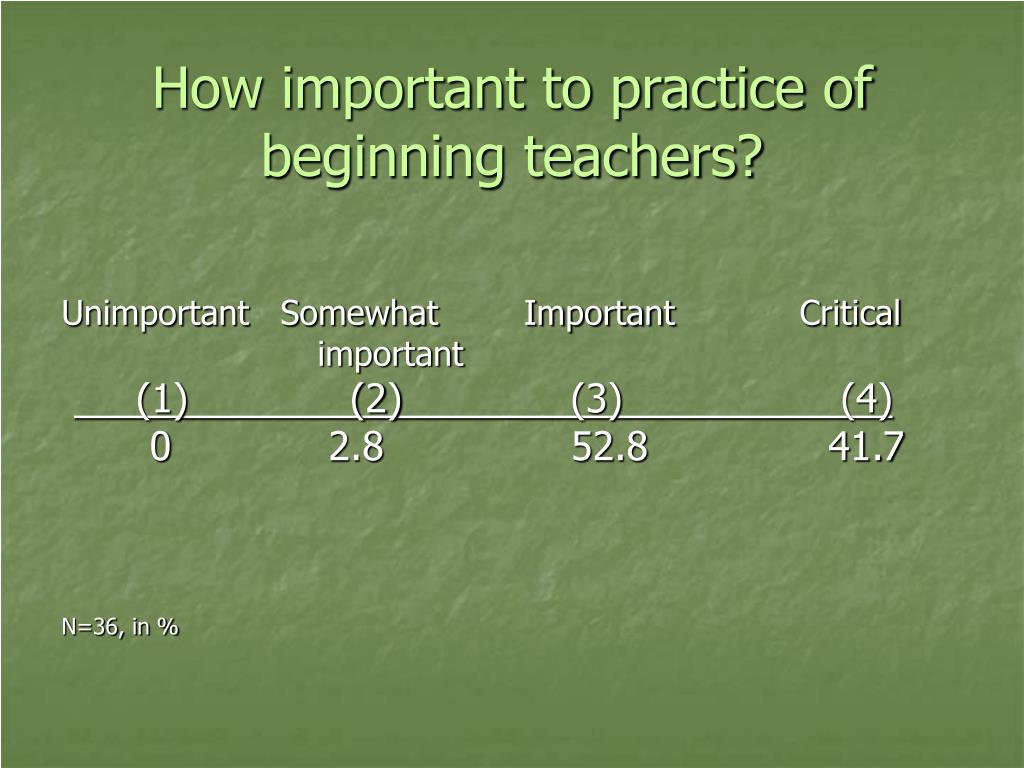 How important to practice of beginning teachers?

| Unimportant | Somewhat important | Important | Critical |
|---|---|---|---|
| (1) | (2) | (3) | (4) |
| 0 | 2.8 | 52.8 | 41.7 |

N=36, in %